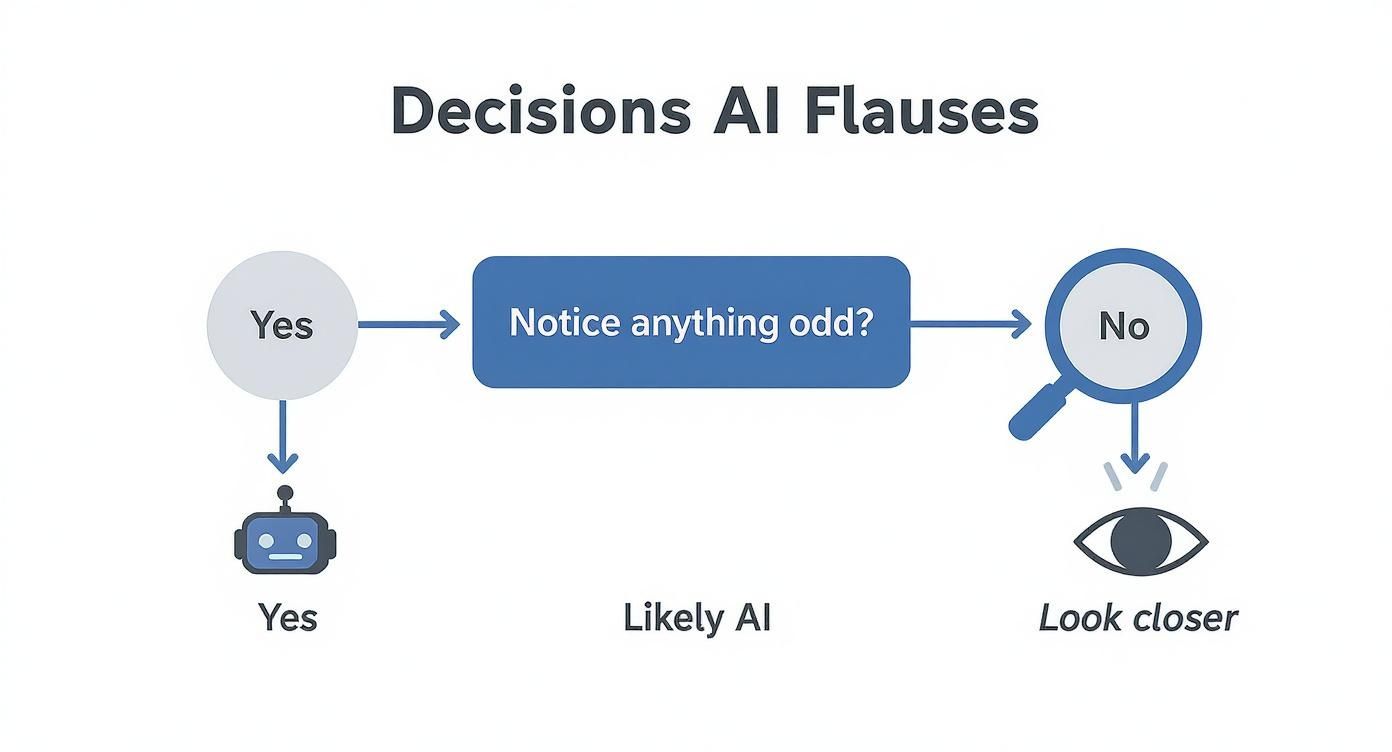 Decisions AI Flauses

Yes

Notice anything odd?

No

Yes

Likely AI

Look closer